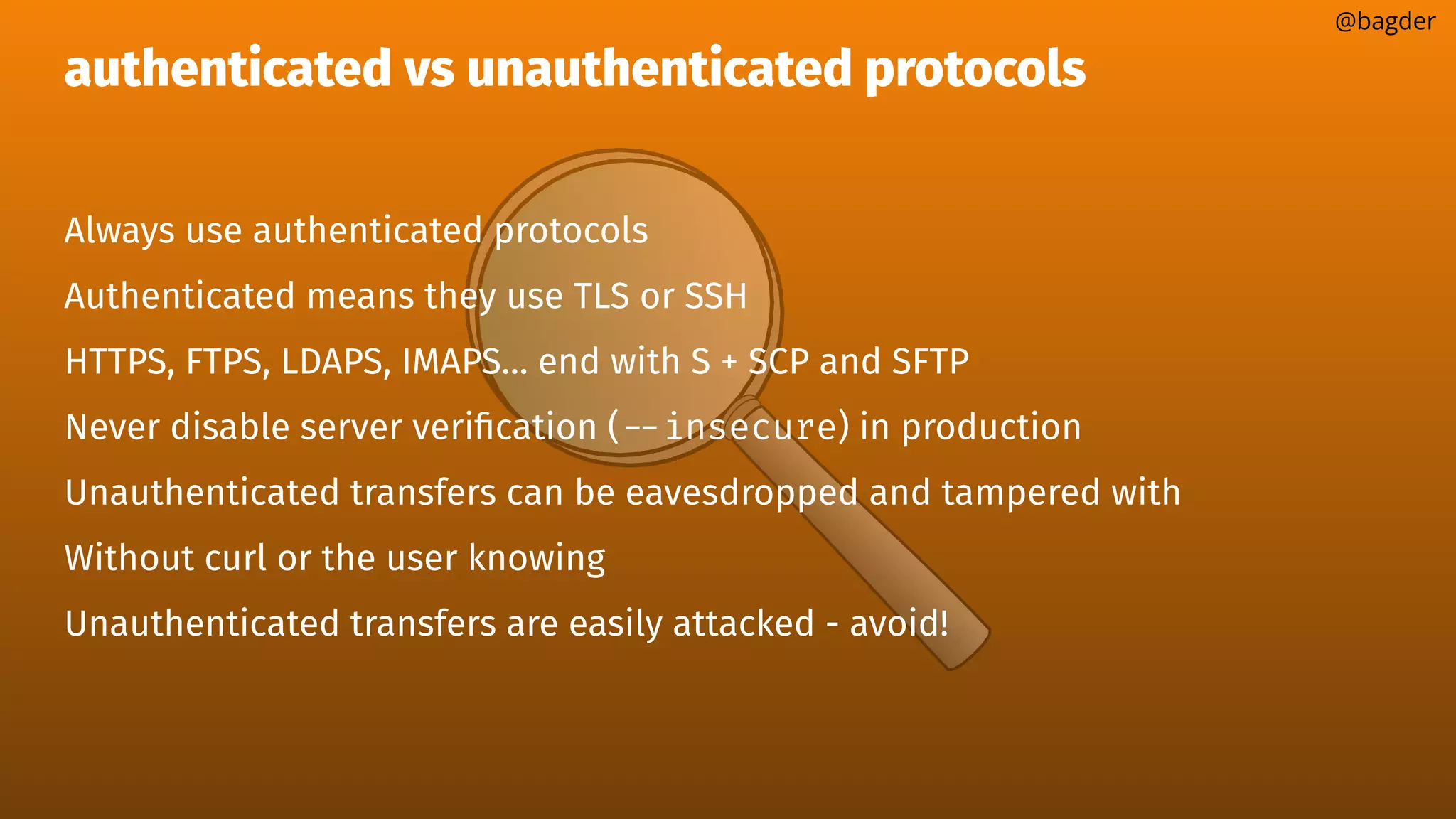 @bagder

authenticated vs unauthenticated protocols

Always use authenticated protocols

Authenticated means they use TLS or SSH

HTTPS, FTPS, LDAPS, IMAPS... end with S + SCP and SFTP

Never disable server verification (--insecure) in production

Unauthenticated transfers can be eavesdropped and tampered with

Without curl or the user knowing

Unauthenticated transfers are easily attacked - avoid!